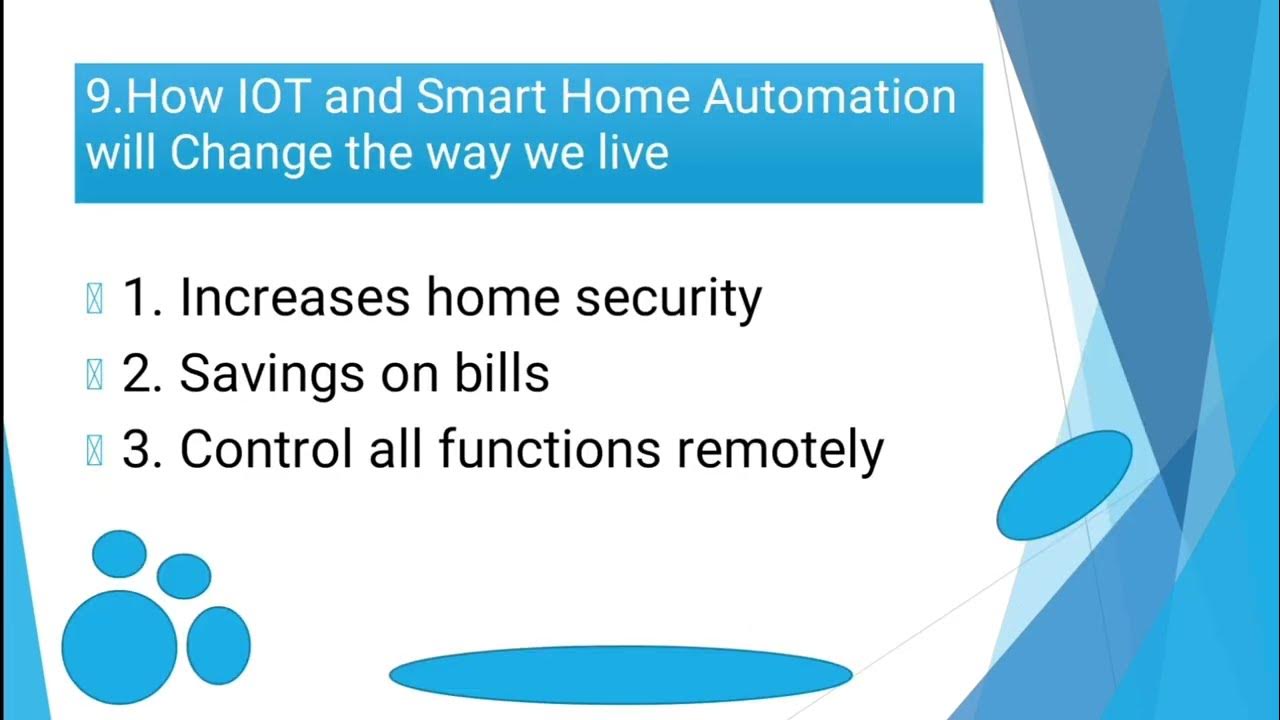 9.How IOT and Smart Home Automation will Change the way we live

1. Increases home security
2. Savings on bills
3. Control all functions remotely